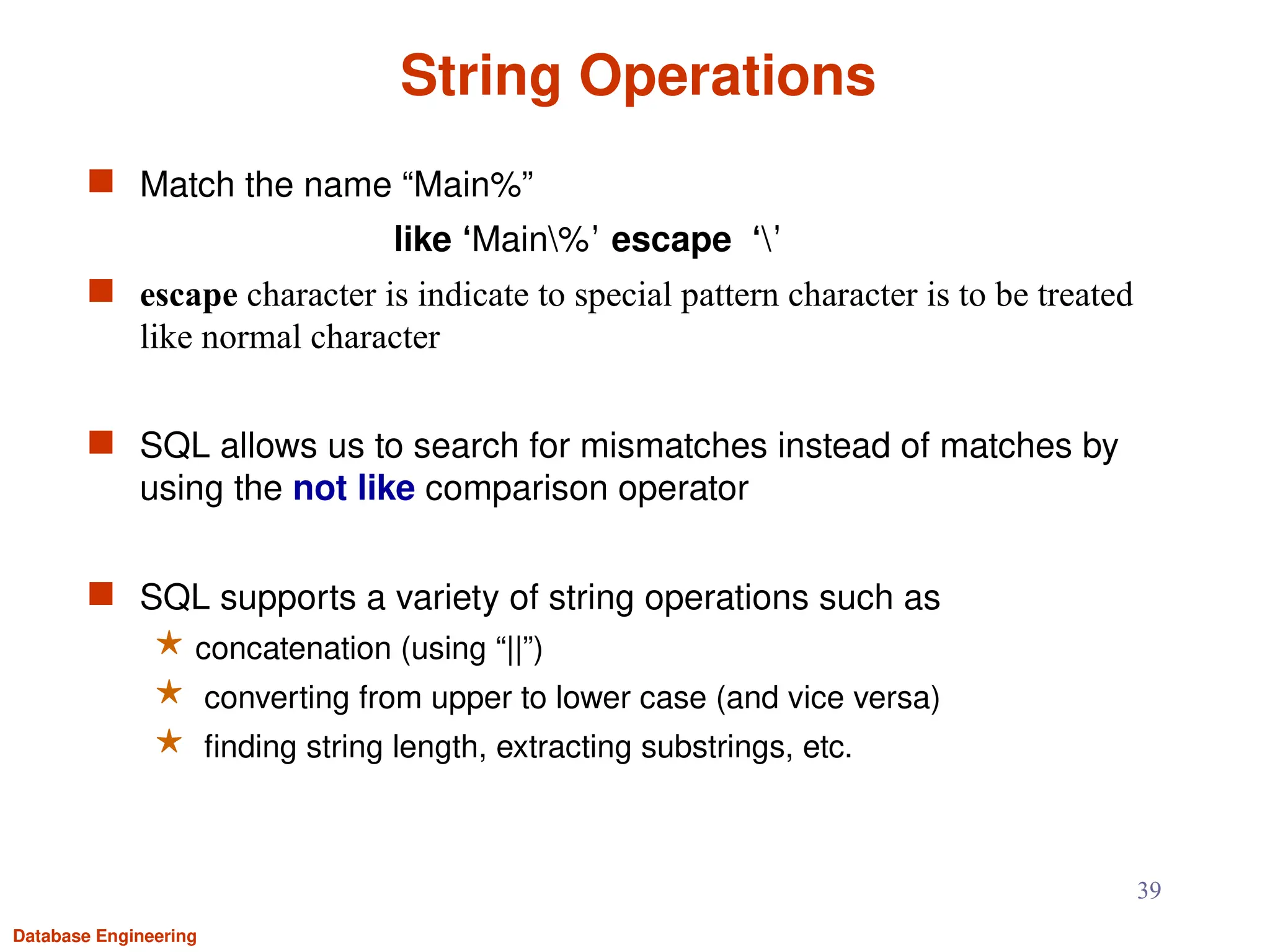 String Operations

Match the name “Main%”

like ‘Main\%’ escape ‘\’

escape character is indicate to special pattern character is to be treated like normal character

SQL allows us to search for mismatches instead of matches by using the not like comparison operator

SQL supports a variety of string operations such as

concatenation (using “||”)

converting from upper to lower case (and vice versa)

finding string length, extracting substrings, etc.

39

Database Engineering